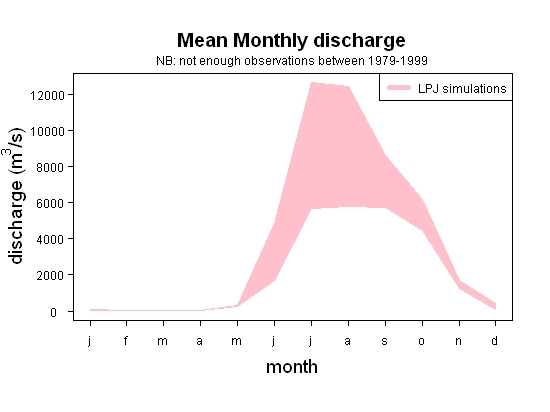 Mean Monthly discharge
NB: not enough observations between 1979-1999

LPJ simulations

discharge ($m^3/s$)

12000
10000
8000
6000
4000
2000
0

j f m a m j j a s o n d

month